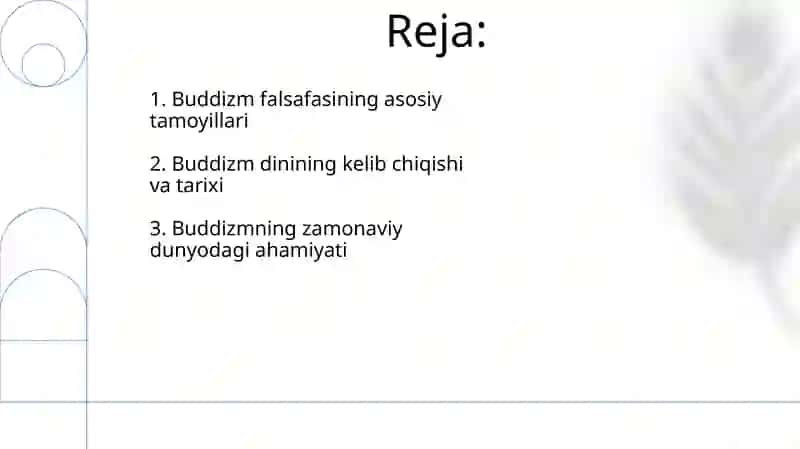 Reja:

1. Buddizm falsafasining asosiy tamoyillari

2. Buddizm dinining kelib chiqishi va tarixi

3. Buddizmning zamonaviy dunyodagi ahamiyati